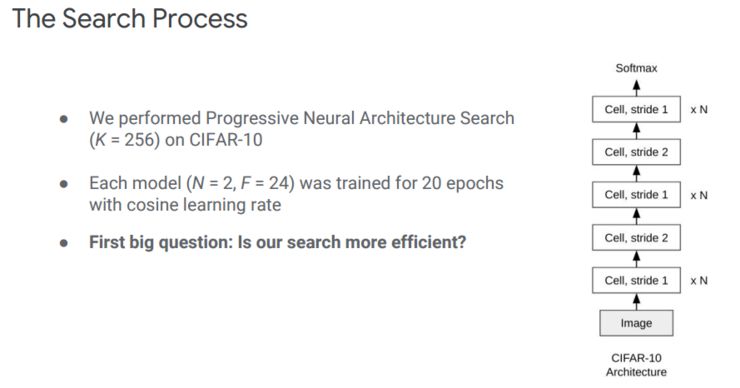 The Search Process

- We performed Progressive Neural Architecture Search ($K = 256$) on CIFAR-10

- Each model ($N = 2$, $F = 24$) was trained for 20 epochs with cosine learning rate

- **First big question: Is our search more efficient?**

Softmax

Cell, stride 1 x N

Cell, stride 2

Cell, stride 1 x N

Cell, stride 2

Cell, stride 1 x N

Image

CIFAR-10 Architecture